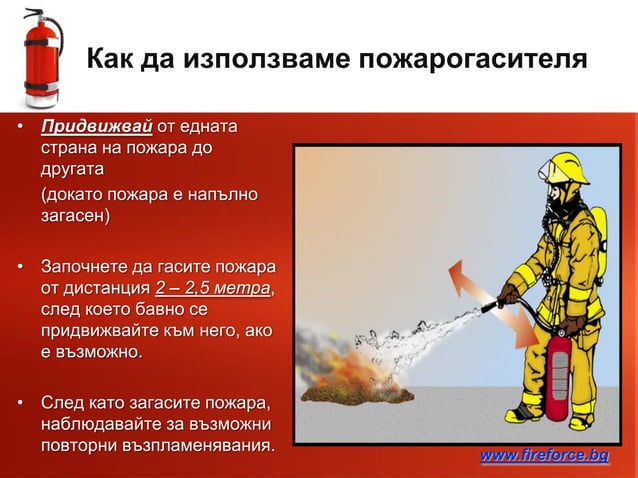 Как да използваме пожарогасителя

• Придвижвай от едната страна на пожара до другата
(докато пожара е напълно загасен)

• Започнете да гасите пожара от дистанция 2 – 2,5 метра, след което бавно се придвижвайте към него, ако е възможно.

• След като загасите пожара, наблюдавайте за възможни повторни възпламенявания.

www.fireforce.bg